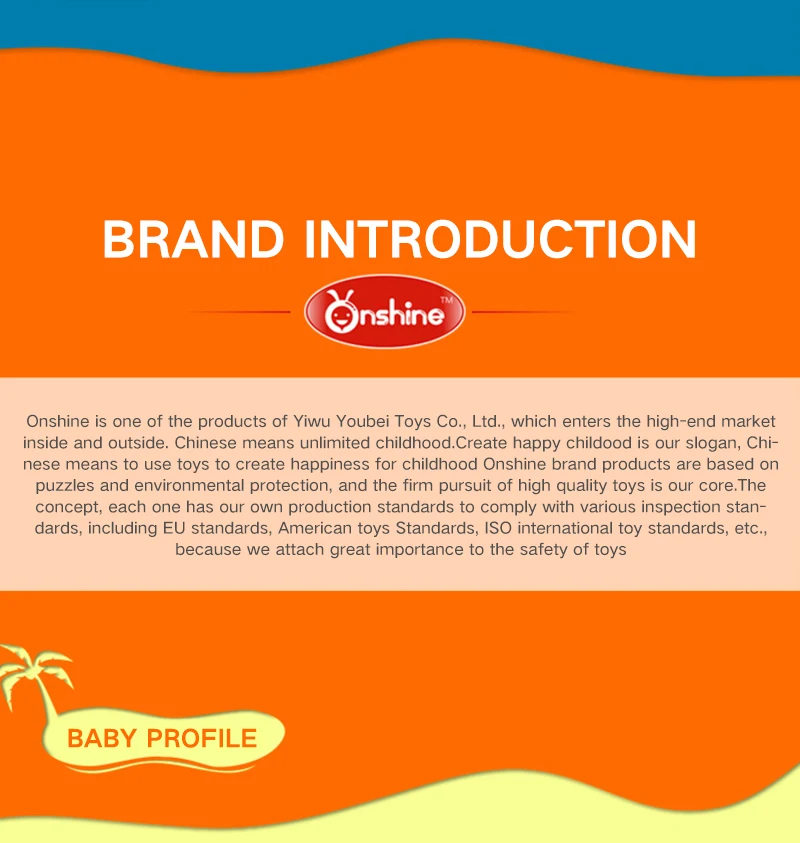 BRAND INTRODUCTION

Onshine™

Onshine is one of the products of Yiwu Youbei Toys Co., Ltd., which enters the high-end market inside and outside. Chinese means unlimited childhood.Create happy childood is our slogan, Chinese means to use toys to create happiness for childhood Onshine brand products are based on puzzles and environmental protection, and the firm pursuit of high quality toys is our core.The concept, each one has our own production standards to comply with various inspection standards, including EU standards, American toys Standards, ISO international toy standards, etc., because we attach great importance to the safety of toys

BABY PROFILE